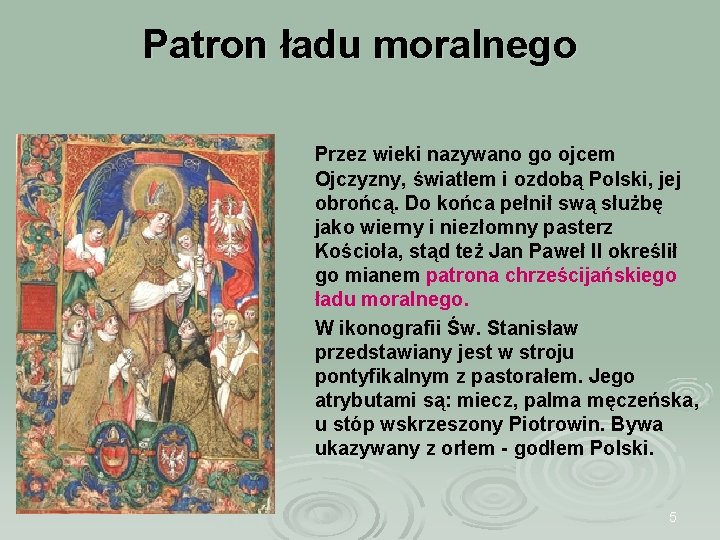 Patron ładu moralnego

Przez wieki nazywano go ojcem Ojczyzny, światłem i ozdobą Polski, jej obrońcą. Do końca pełnił swą służbę jako wierny i niezłomny pasterz Kościoła, stąd też Jan Paweł II określił go mianem patrona chrześcijańskiego ładu moralnego.

W ikonografii Św. Stanisław przedstawiany jest w stroju pontyfikalnym z pastorałem. Jego atrybutami są: miecz, palma męczeńska, u stóp wskrzeszony Piotrowin. Bywa ukazywany z orłem - godłem Polski.

5